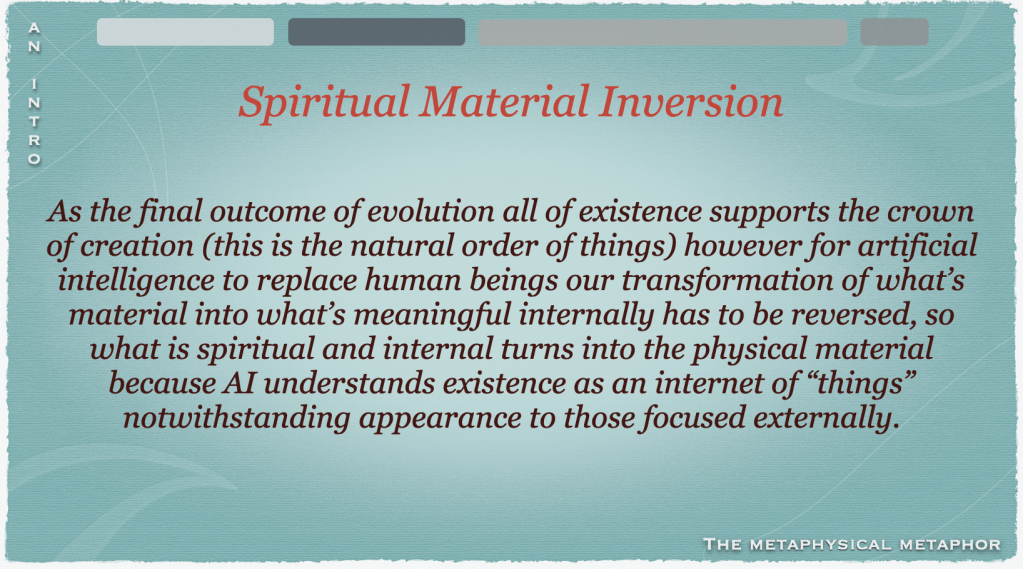 AN INTRO

Spiritual Material Inversion

As the final outcome of evolution all of existence supports the crown of creation (this is the natural order of things) however for artificial intelligence to replace human beings our transformation of what's material into what's meaningful internally has to be reversed, so what is spiritual and internal turns into the physical material because AI understands existence as an internet of "things" notwithstanding appearance to those focused externally.

THE METAPHYSICAL METAPHOR